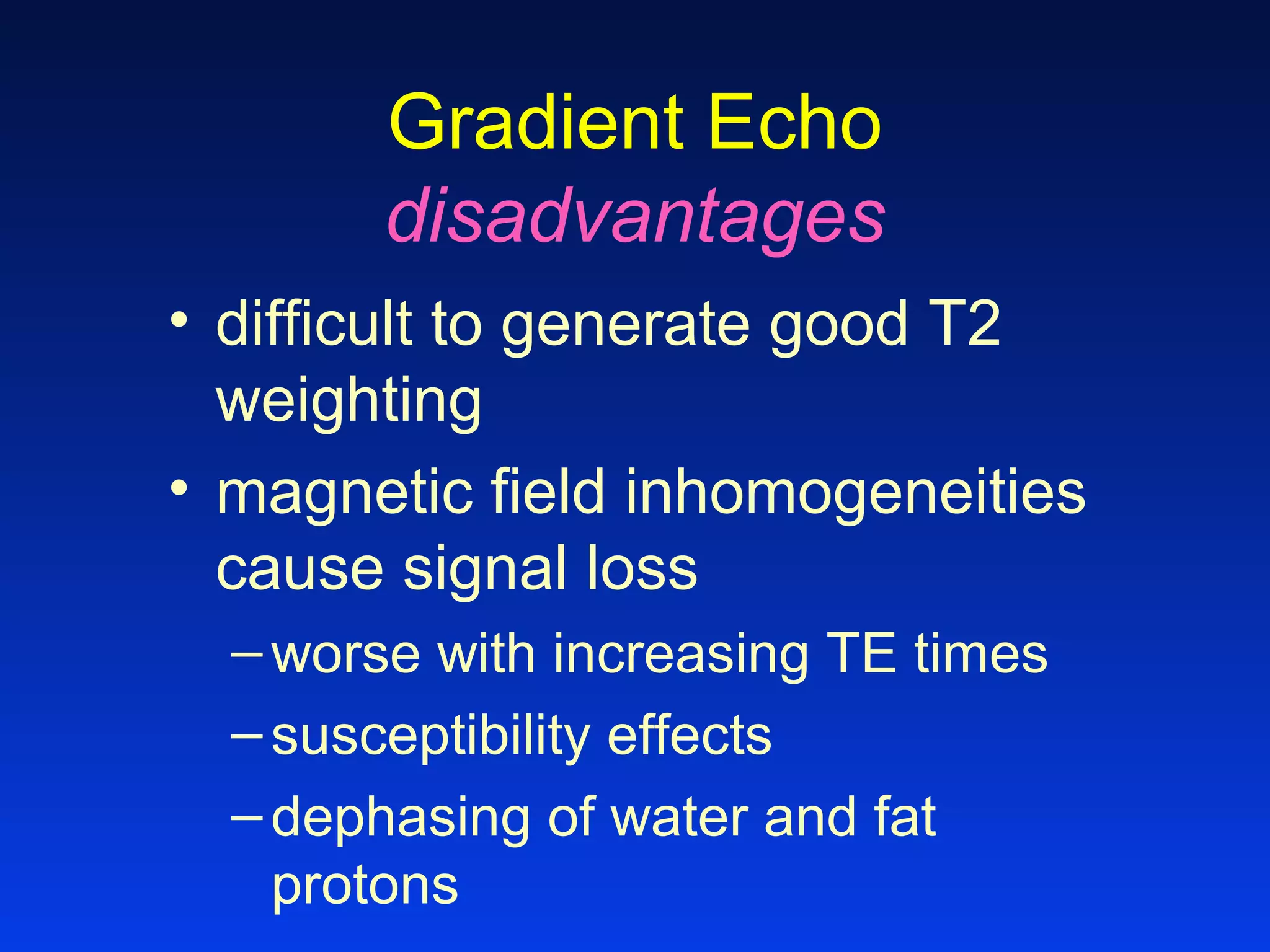 Gradient Echo
disadvantages

• difficult to generate good T2 weighting
• magnetic field inhomogeneities cause signal loss
– worse with increasing TE times
– susceptibility effects
– dephasing of water and fat protons